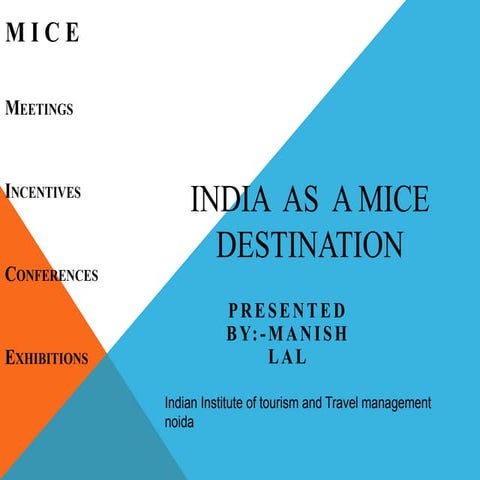 MICE

MEETINGS

INCENTIVES

CONFERENCES

EXHIBITIONS

INDIA AS A MICE DESTINATION

PRESENTED BY:-MANISH LAL

Indian Institute of tourism and Travel management noida